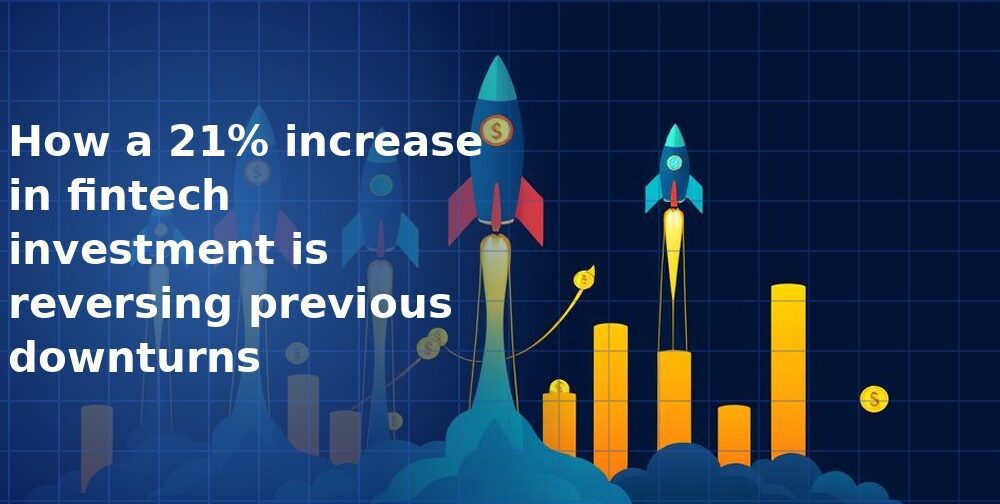 How a 21% increase in fintech investment is reversing previous downturns